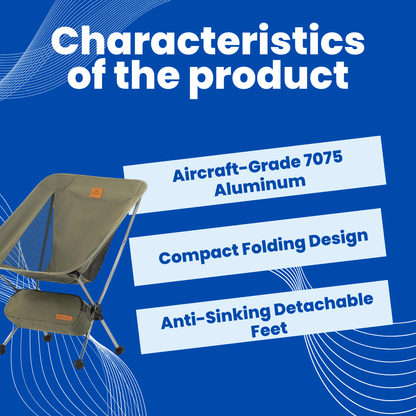 Characteristics of the product

Aircraft-Grade 7075 Aluminum

Compact Folding Design

Anti-Sinking Detachable Feet